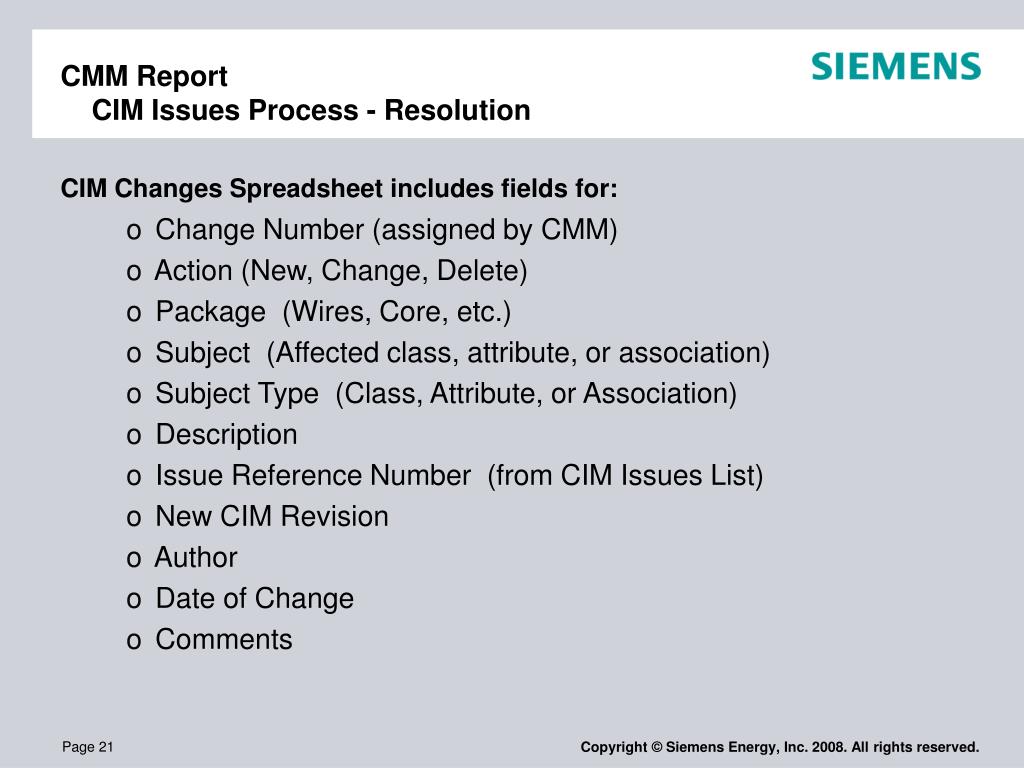 CMM Report
CIM Issues Process - Resolution

SIEMENS

CIM Changes Spreadsheet includes fields for:

o Change Number (assigned by CMM)
o Action (New, Change, Delete)
o Package (Wires, Core, etc.)
o Subject (Affected class, attribute, or association)
o Subject Type (Class, Attribute, or Association)
o Description
o Issue Reference Number (from CIM Issues List)
o New CIM Revision
o Author
o Date of Change
o Comments

Page 21

Copyright © Siemens Energy, Inc. 2008. All rights reserved.